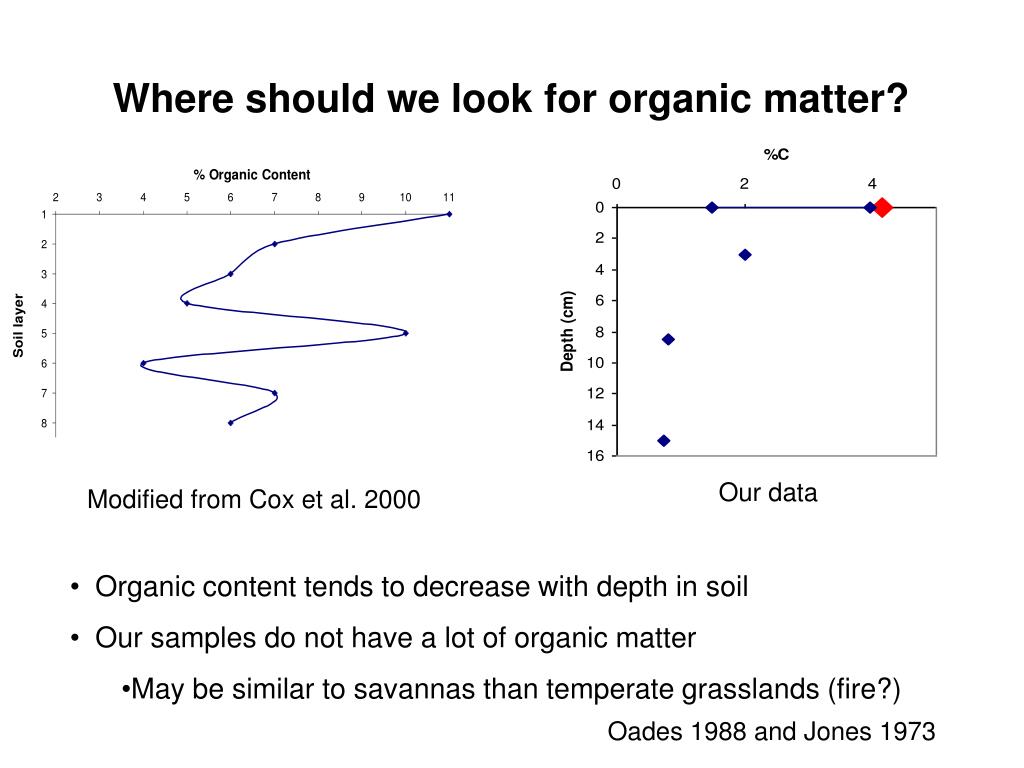 Where should we look for organic matter?

% Organic Content

2 3 4 5 6 7 8 9 10 11

1 2 3 4 5 6 7 8

Soil layer

Modified from Cox et al. 2000

%C

0 2 4

0 2 4 6 8 10 12 14 16

Depth (cm)

Our data

• Organic content tends to decrease with depth in soil
• Our samples do not have a lot of organic matter

•May be similar to savannas than temperate grasslands (fire?)

Oades 1988 and Jones 1973